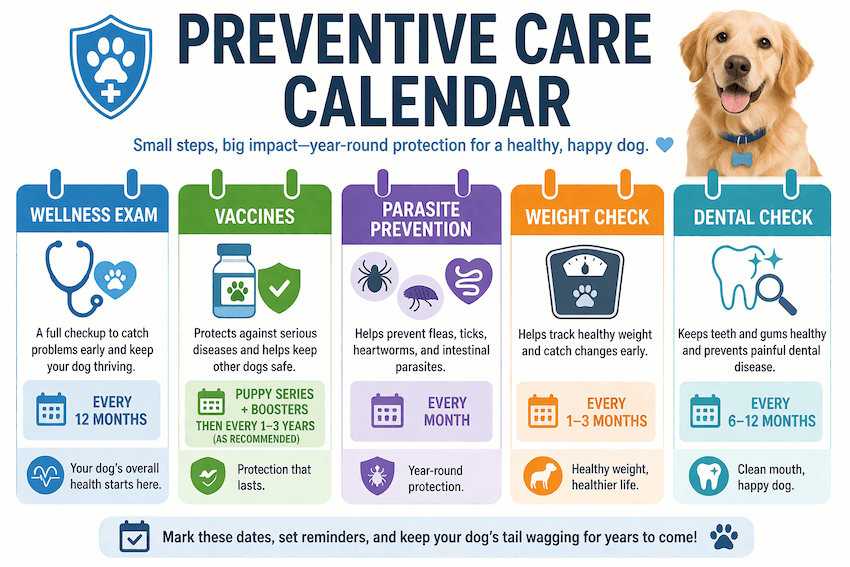 PREVENTIVE CARE CALENDAR

Small steps, big impact—year-round protection for a healthy, happy dog.

WELLNESS EXAM

A full checkup to catch problems early and keep your dog thriving.

EVERY 12 MONTHS

Your dog's overall health starts here.

VACCINES

Protects against serious diseases and helps keep other dogs safe.

PUPPY SERIES + BOOSTERS THEN EVERY 1–3 YEARS (AS RECOMMENDED)

Protection that lasts.

PARASITE PREVENTION

Helps prevent fleas, ticks, heartworms, and intestinal parasites.

EVERY MONTH

Year-round protection.

WEIGHT CHECK

Helps track healthy weight and catch changes early.

EVERY 1–3 MONTHS

Healthy weight, healthier life.

DENTAL CHECK

Keeps teeth and gums healthy and prevents painful dental disease.

EVERY 6–12 MONTHS

Clean mouth, happy dog.

Mark these dates, set reminders, and keep your dog's tail wagging for years to come!